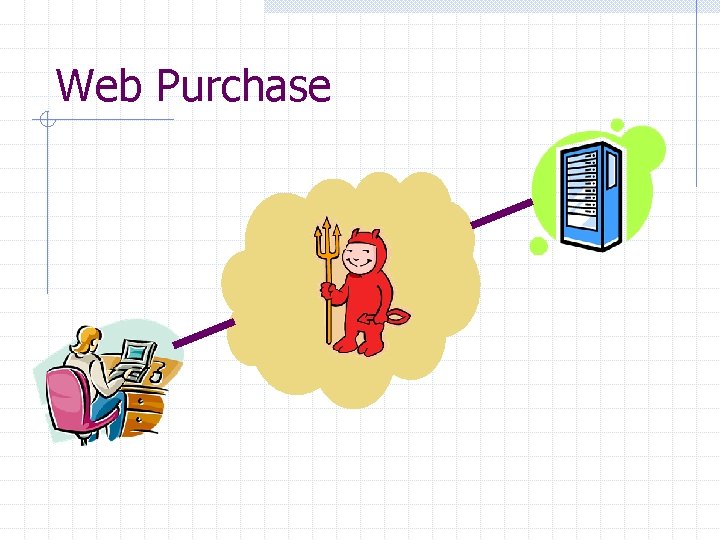 Web Purchase